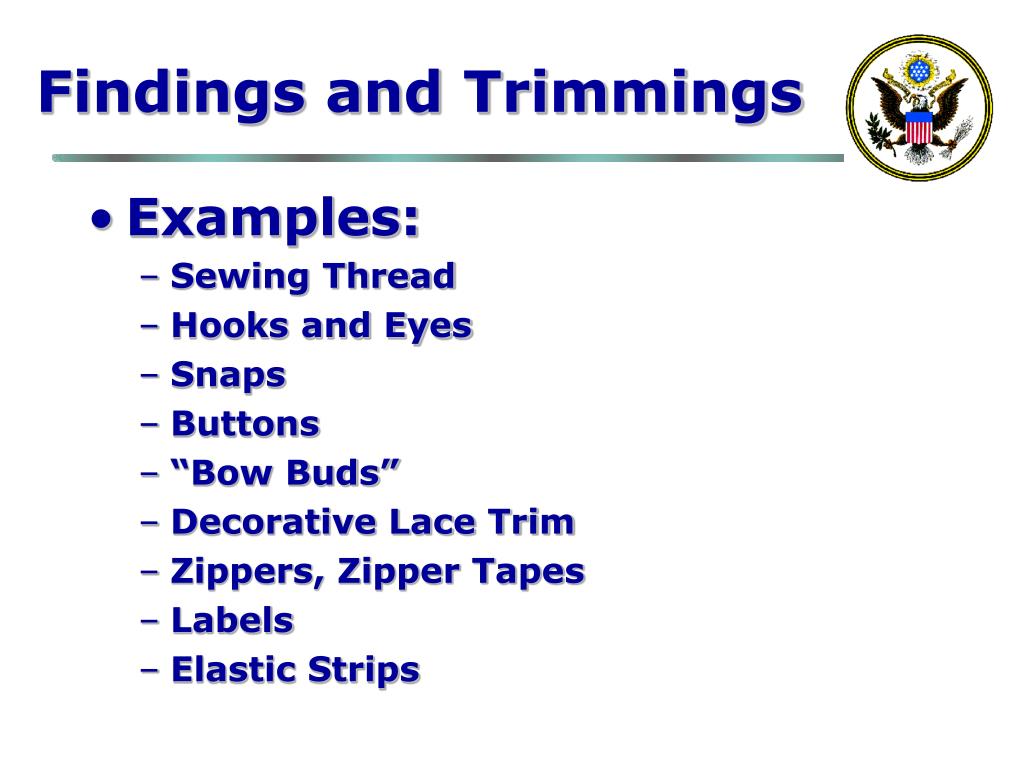 Findings and Trimmings

• Examples:
– Sewing Thread
– Hooks and Eyes
– Snaps
– Buttons
– “Bow Buds”
– Decorative Lace Trim
– Zippers, Zipper Tapes
– Labels
– Elastic Strips